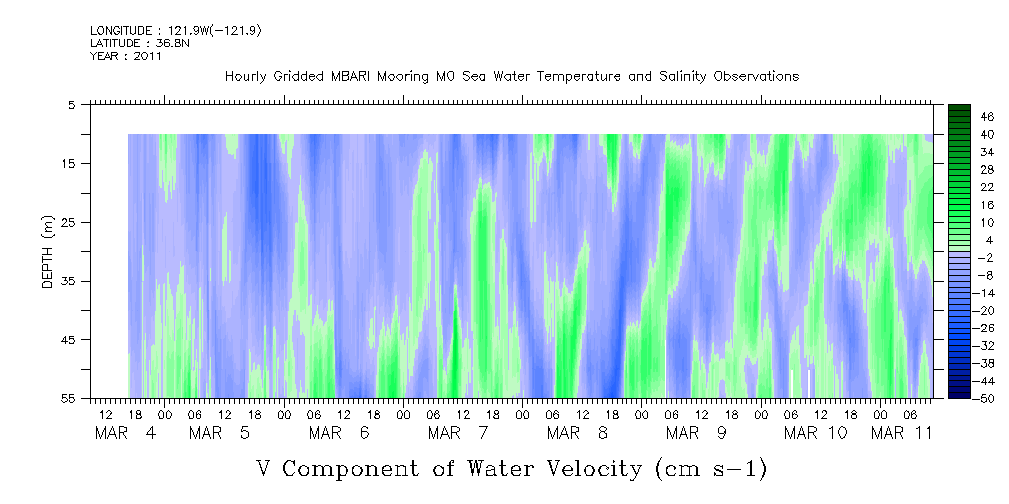 LONGITUDE : 121.9W(-121.9)
LATITUDE : 36.8N
YEAR : 2011

Hourly Gridded MBARI Mooring M0 Sea Water Temperature and Salinity Observations

DEPTH (m)

5
15
25
35
45
55

46
40
34
28
22
16
10
4
-2
-8
-14
-20
-26
-32
-38
-44
-50

12 18 00 06 12 18 00 06 12 18 00 06 12 18 00 06 12 18 00 06 12 18 00 06 12 18 00 06 12 18 00 06
MAR 4 MAR 5 MAR 6 MAR 7 MAR 8 MAR 9 MAR 10 MAR 11

V Component of Water Velocity (cm s-1)